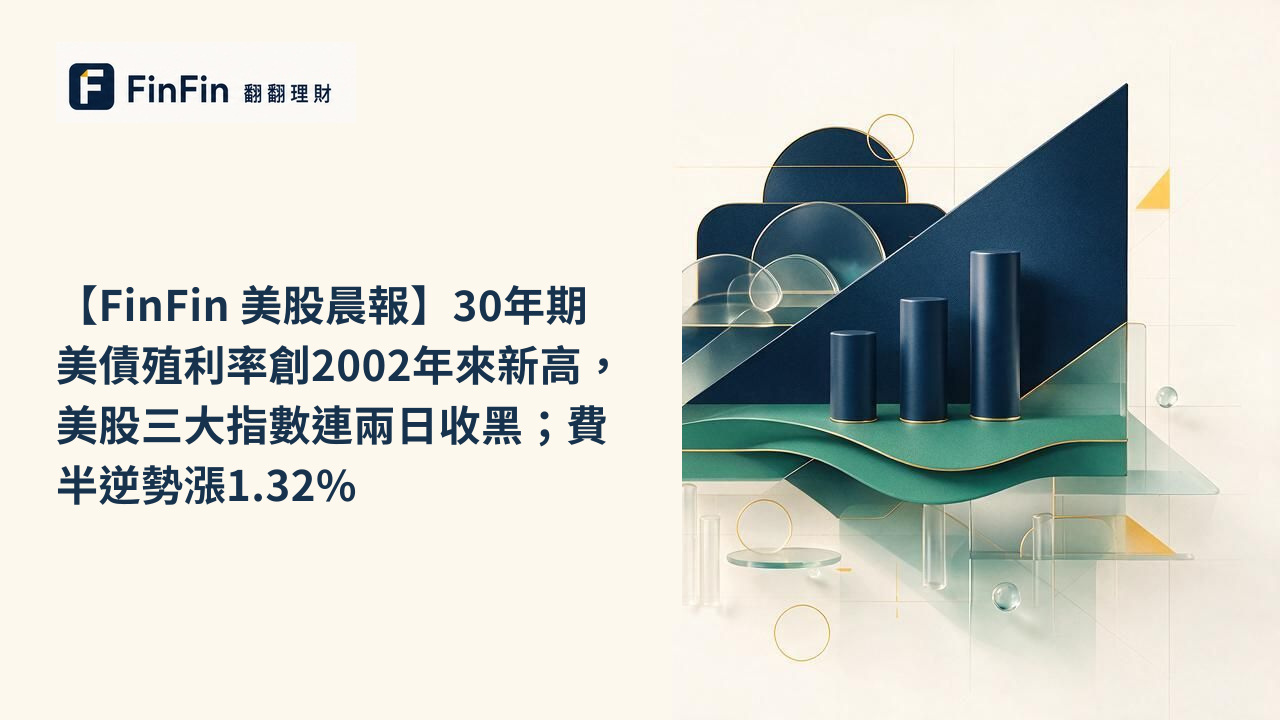 FinFin 翻翻理財

【FinFin 美股晨報】30年期美債殖利率創2002年來新高，美股三大指數連兩日收黑；費半逆勢漲1.32%